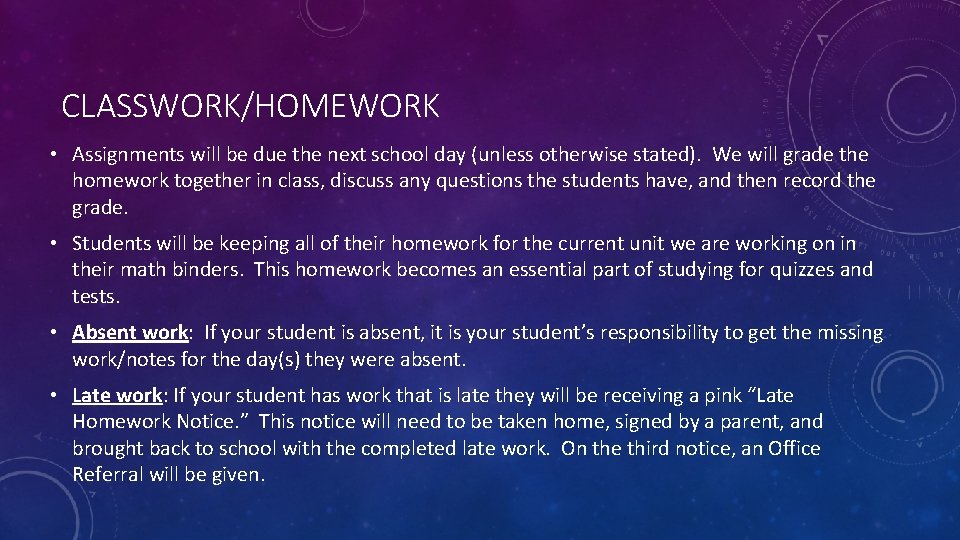 CLASSWORK/HOMEWORK

• Assignments will be due the next school day (unless otherwise stated). We will grade the homework together in class, discuss any questions the students have, and then record the grade.

• Students will be keeping all of their homework for the current unit we are working on in their math binders. This homework becomes an essential part of studying for quizzes and tests.

• Absent work: If your student is absent, it is your student's responsibility to get the missing work/notes for the day(s) they were absent.

• Late work: If your student has work that is late they will be receiving a pink "Late Homework Notice." This notice will need to be taken home, signed by a parent, and brought back to school with the completed late work. On the third notice, an Office Referral will be given.